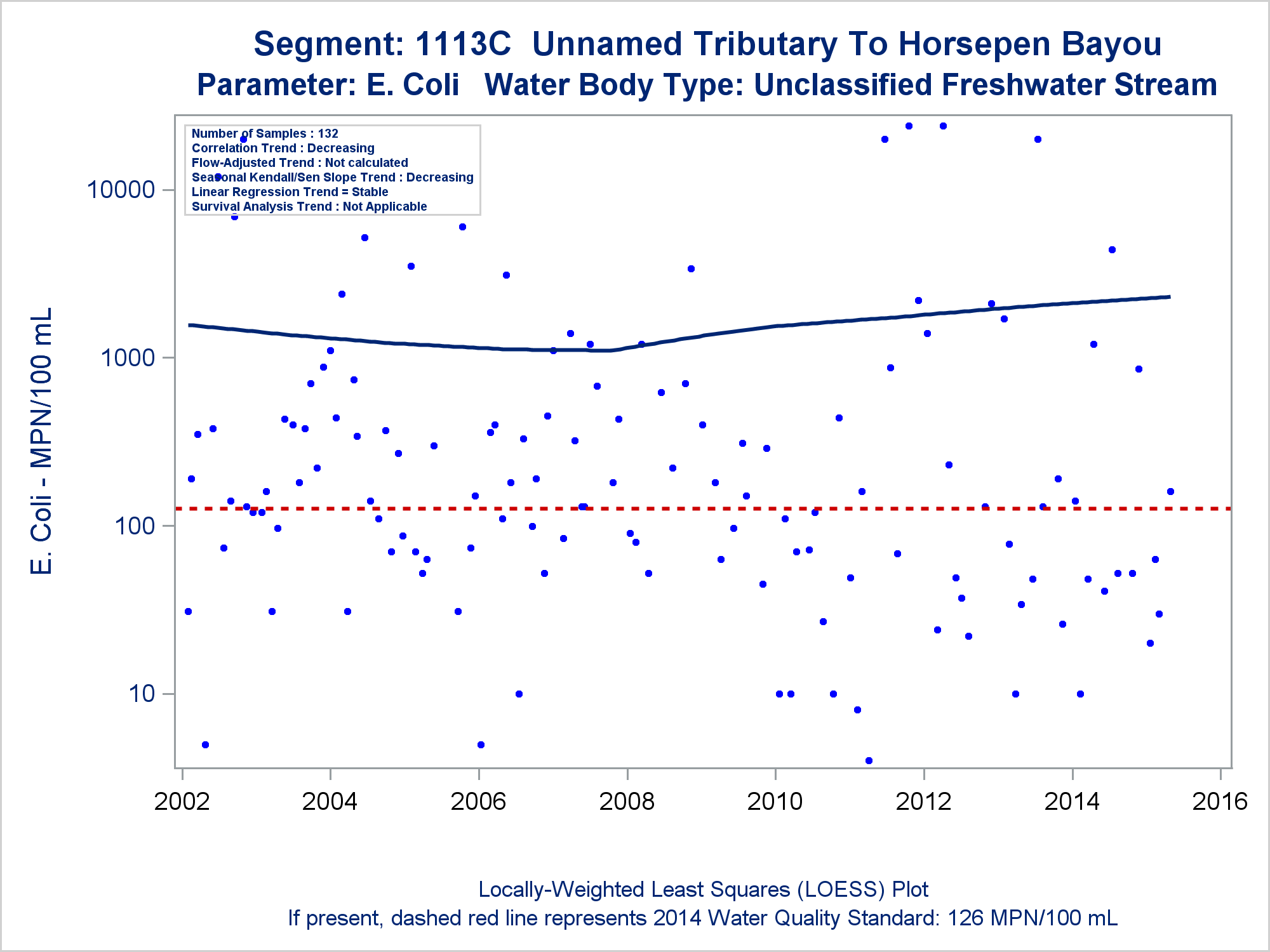 Segment: 1113C Unnamed Tributary To Horsepen Bayou
Parameter: E. Coli Water Body Type: Unclassified Freshwater Stream

Number of Samples : 132
Correlation Trend : Decreasing
Flow-Adjusted Trend : Not calculated
Seasonal Kendall/Sen Slope Trend : Decreasing
Linear Regression Trend = Stable
Survival Analysis Trend : Not Applicable

E. Coli - MPN/100 mL

10000
1000
100
10

2002
2004
2006
2008
2010
2012
2014
2016

Locally-Weighted Least Squares (LOESS) Plot
If present, dashed red line represents 2014 Water Quality Standard: 126 MPN/100 mL